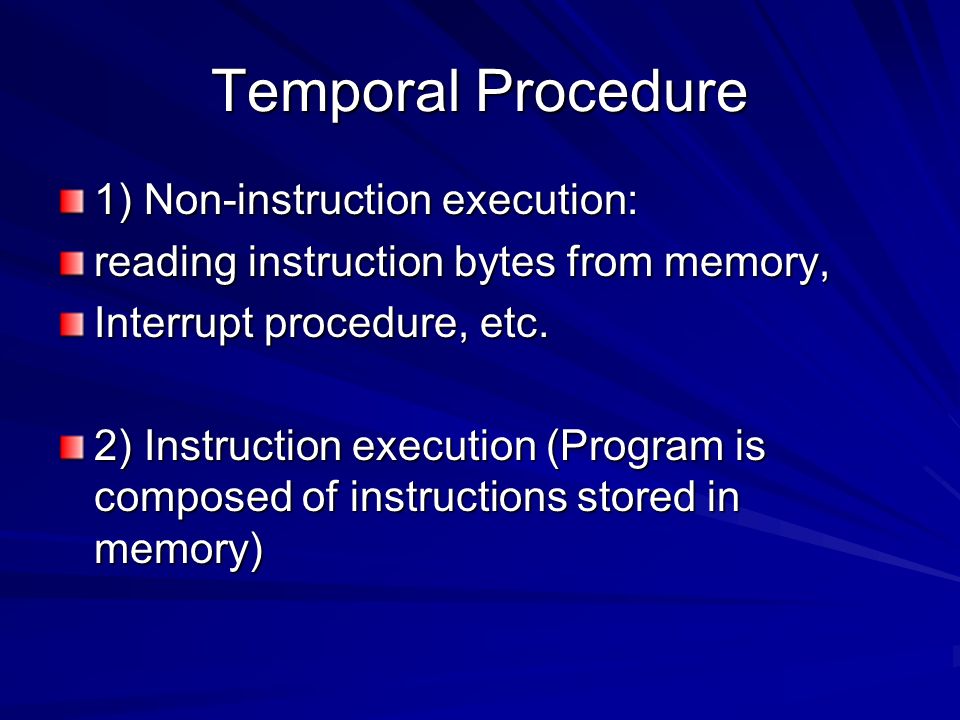 Temporal Procedure

1) Non-instruction execution:

reading instruction bytes from memory,

Interrupt procedure, etc.

2) Instruction execution (Program is composed of instructions stored in memory)